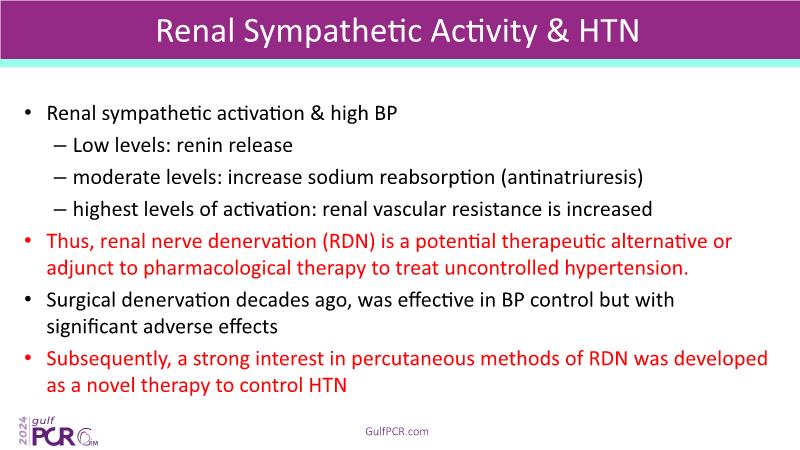 Renal Sympathetic Activity & HTN

• Renal sympathetic activation & high BP
– Low levels: renin release
– moderate levels: increase sodium reabsorption (antinatriuresis)
– highest levels of activation: renal vascular resistance is increased

• Thus, renal nerve denervation (RDN) is a potential therapeutic alternative or adjunct to pharmacological therapy to treat uncontrolled hypertension.

• Surgical denervation decades ago, was effective in BP control but with significant adverse effects

• Subsequently, a strong interest in percutaneous methods of RDN was developed as a novel therapy to control HTN

2024 gulf PCR GIM

GulfPCR.com